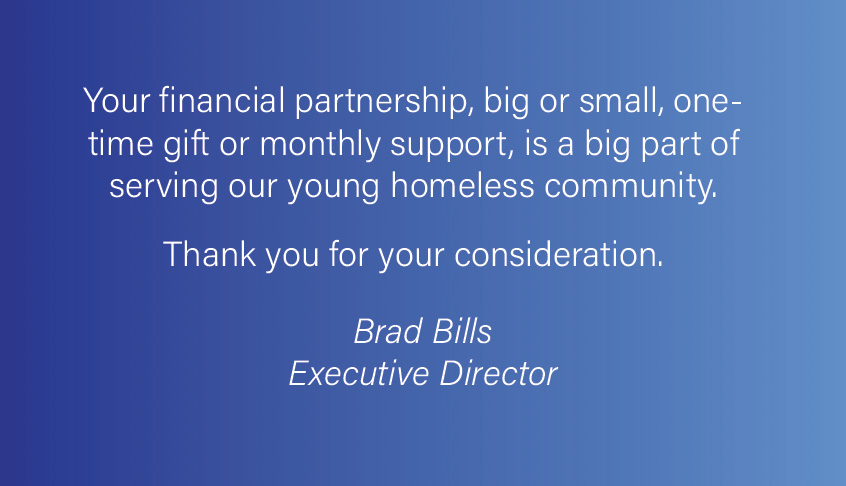 Your financial partnership, big or small, one-time gift or monthly support, is a big part of serving our young homeless community.

Thank you for your consideration.

Brad Bills
Executive Director